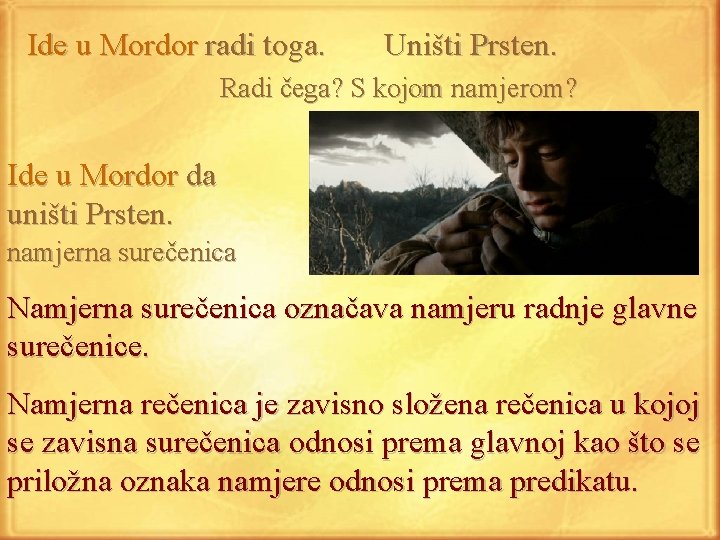 Ide u Mordor radi toga. Uništi Prsten.

Radi čega? S kojom namjerom?

Ide u Mordor da uništi Prsten.
namjerna surečenica

Namjerna surečenica označava namjeru radnje glavne surečenice.

Namjerna rečenica je zavisno složena rečenica u kojoj se zavisna surečenica odnosi prema glavnoj kao što se priložna oznaka namjere odnosi prema predikatu.